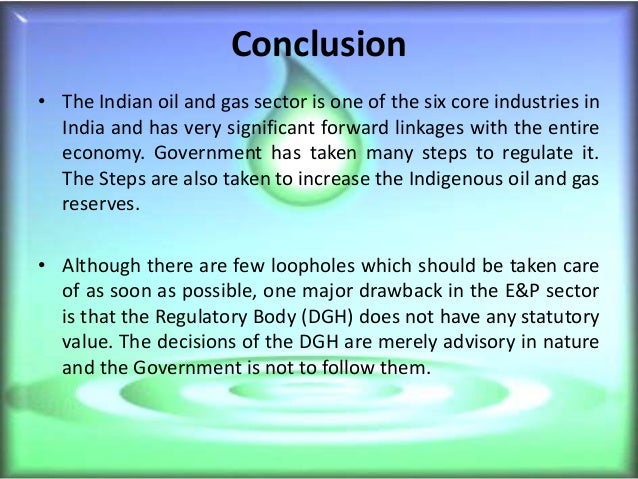 Conclusion

• The Indian oil and gas sector is one of the six core industries in India and has very significant forward linkages with the entire economy. Government has taken many steps to regulate it. The Steps are also taken to increase the Indigenous oil and gas reserves.

• Although there are few loopholes which should be taken care of as soon as possible, one major drawback in the E&P sector is that the Regulatory Body (DGH) does not have any statutory value. The decisions of the DGH are merely advisory in nature and the Government is not to follow them.